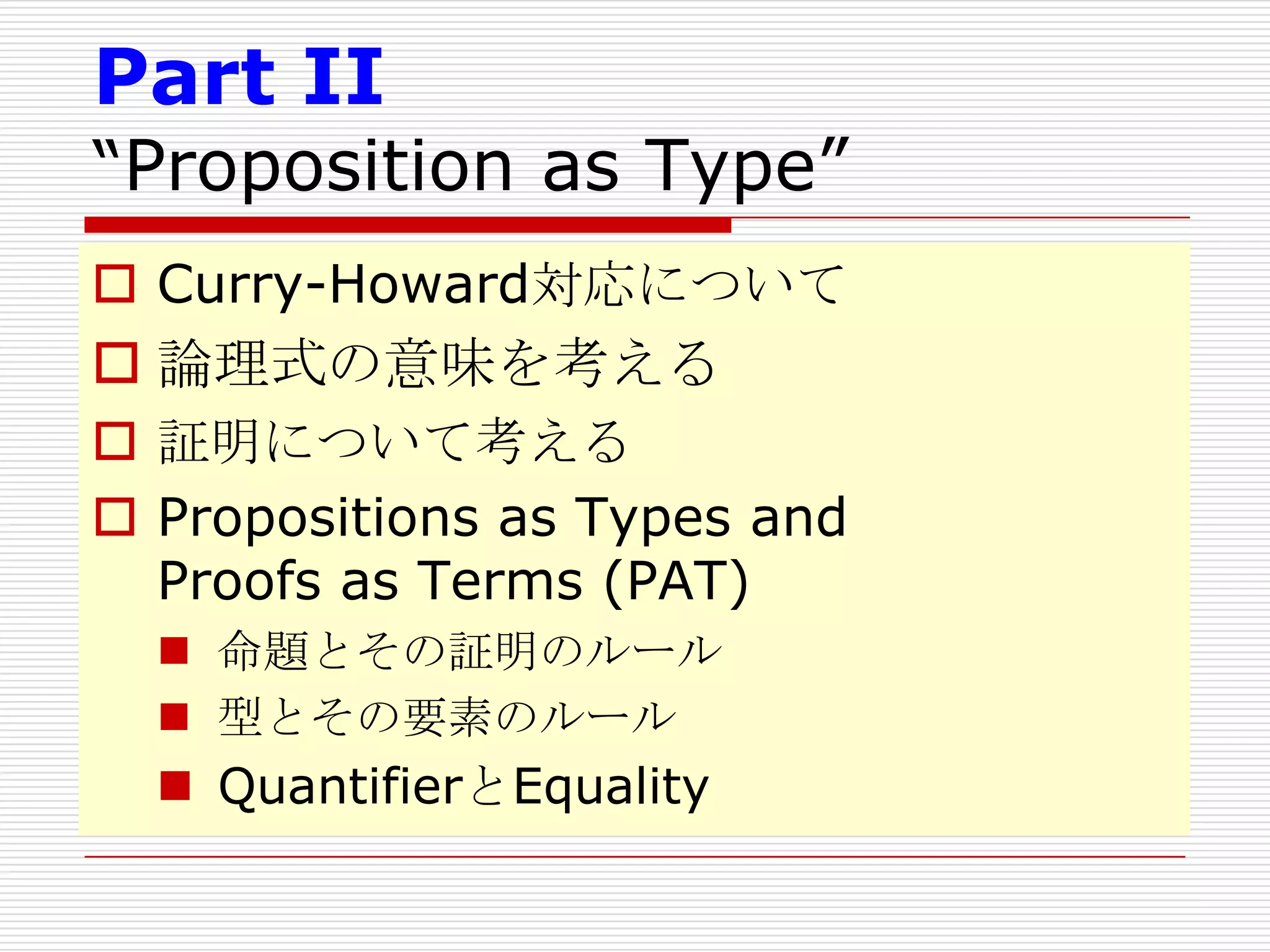 Part II
“Proposition as Type”

Curry-Howard対応について

論理式の意味を考える

証明について考える

Propositions as Types and Proofs as Terms (PAT)

命題とその証明のルール

型とその要素のルール

QuantifierとEquality